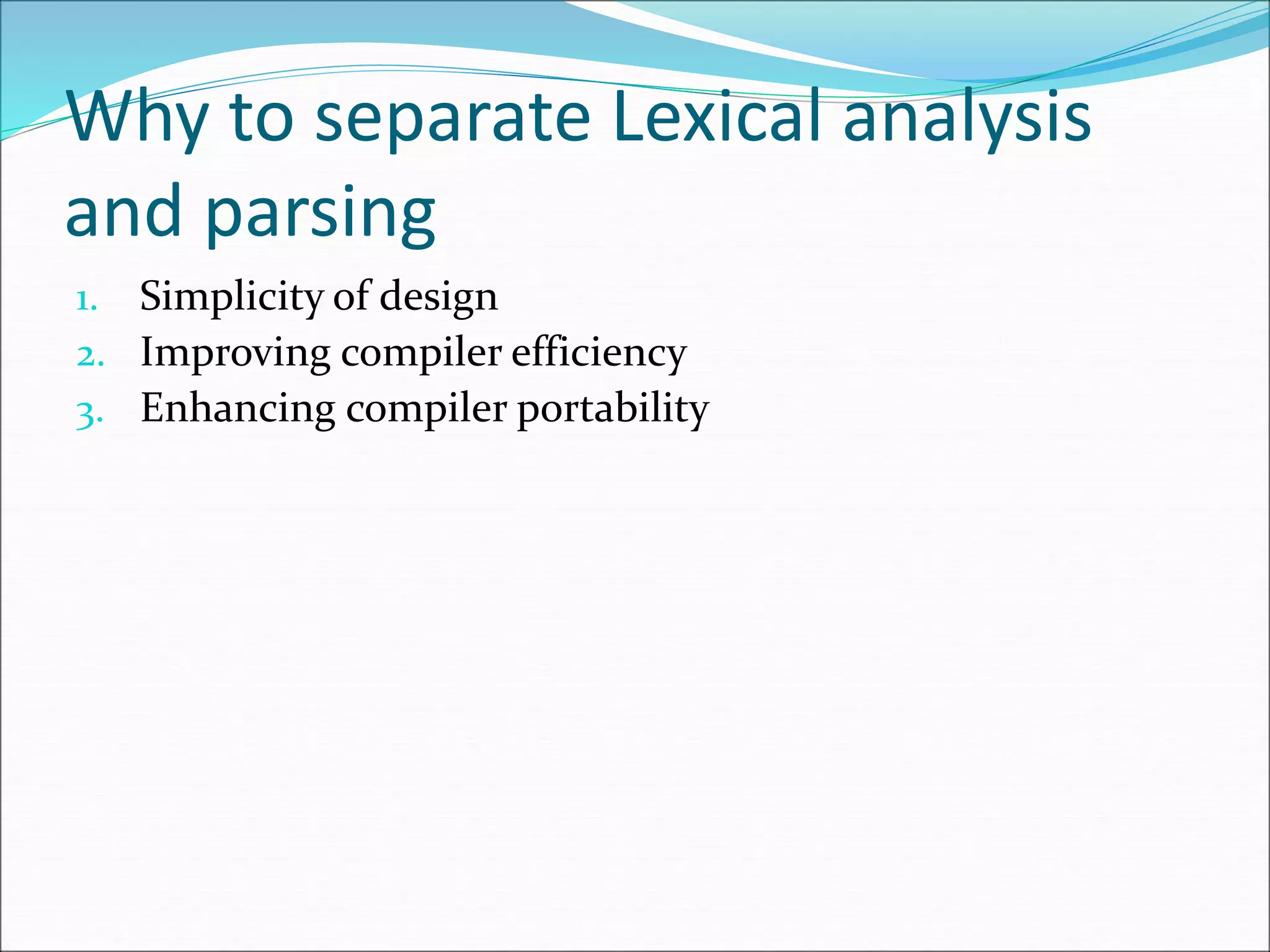 Why to separate Lexical analysis and parsing

1. Simplicity of design
2. Improving compiler efficiency
3. Enhancing compiler portability